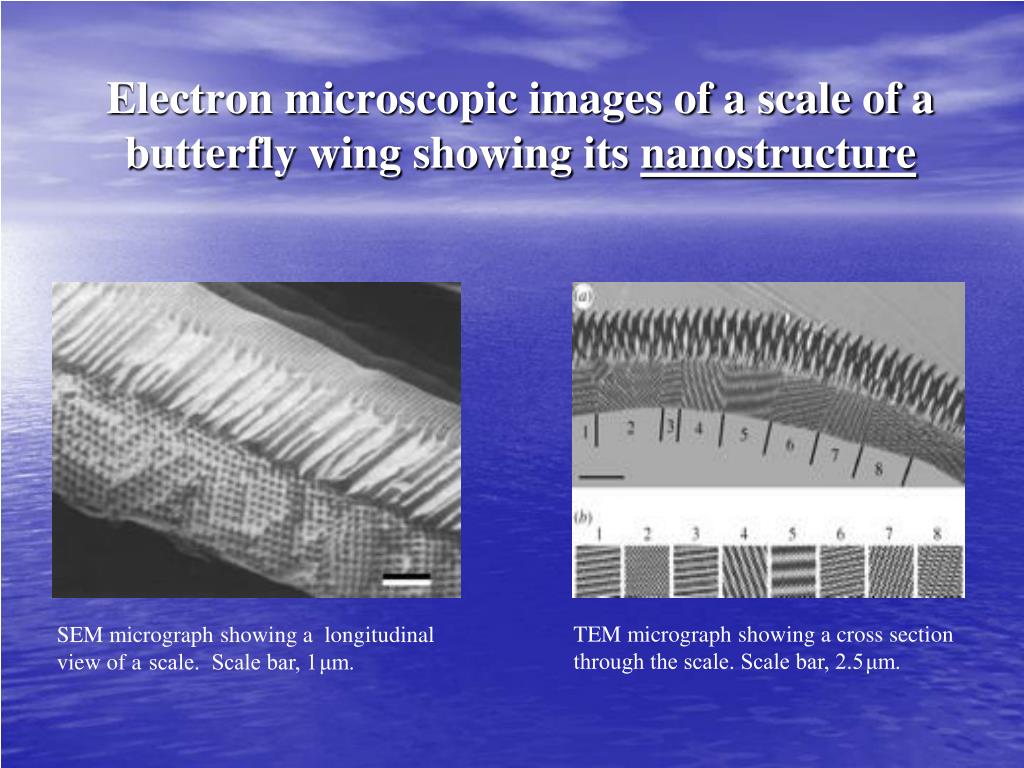 Electron microscopic images of a scale of a butterfly wing showing its nanostructure

(a)

1 2 3 4 5 6 7 8

(b)

1 2 3 4 5 6 7 8

SEM micrograph showing a longitudinal view of a scale. Scale bar, 1μm.

TEM micrograph showing a cross section through the scale. Scale bar, 2.5μm.